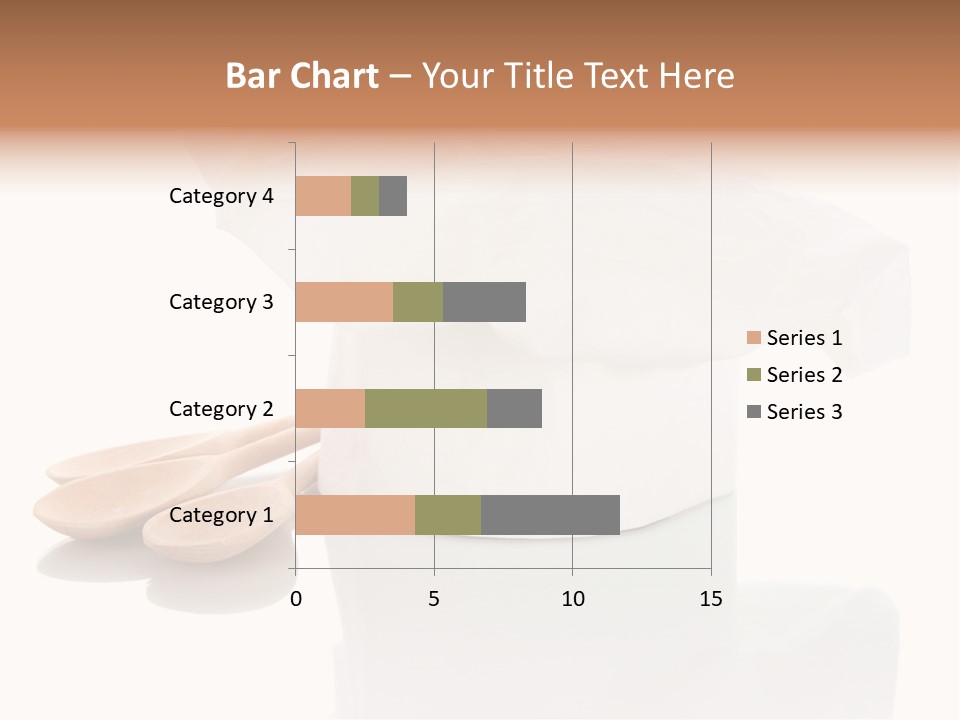 Bar Chart – Your Title Text Here

Category 4
Category 3
Category 2
Category 1

0
5
10
15

Series 1
Series 2
Series 3